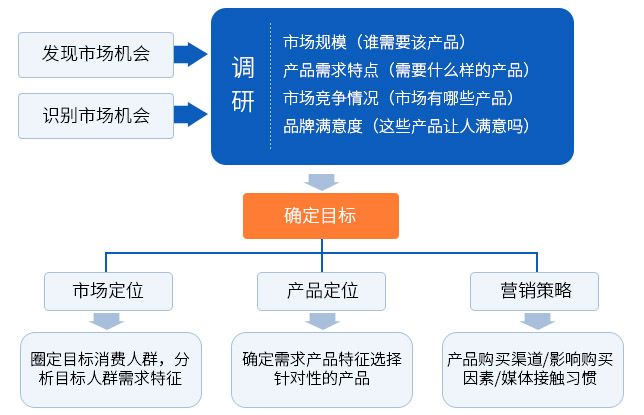 发现市场机会

识别市场机会

调研

市场规模（谁需要该产品）
产品需求特点（需要什么样的产品）
市场竞争情况（市场有哪些产品）
品牌满意度（这些产品让人满意吗）

确定目标

市场定位

产品定位

营销策略

圈定目标消费人群，分析目标人群需求特征

确定需求产品特征选择针对性的产品

产品购买渠道/影响购买因素/媒体接触习惯